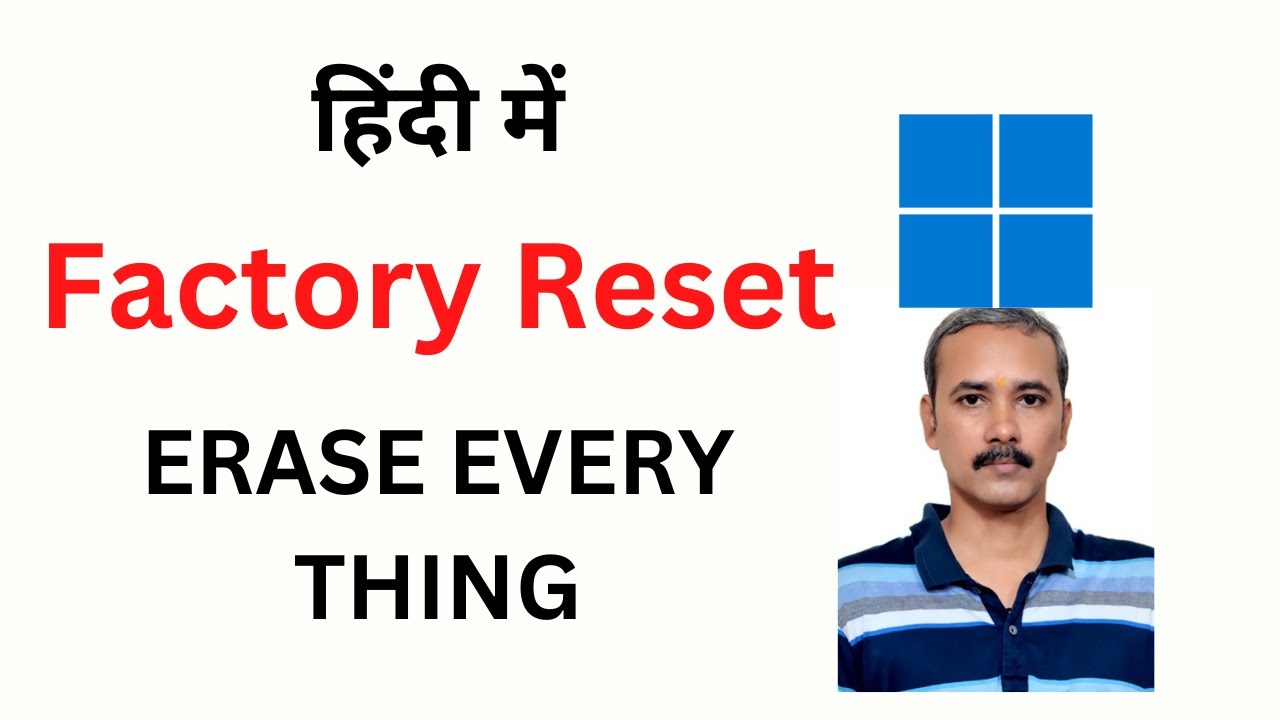 हिंदी में

Factory Reset

ERASE EVERY THING